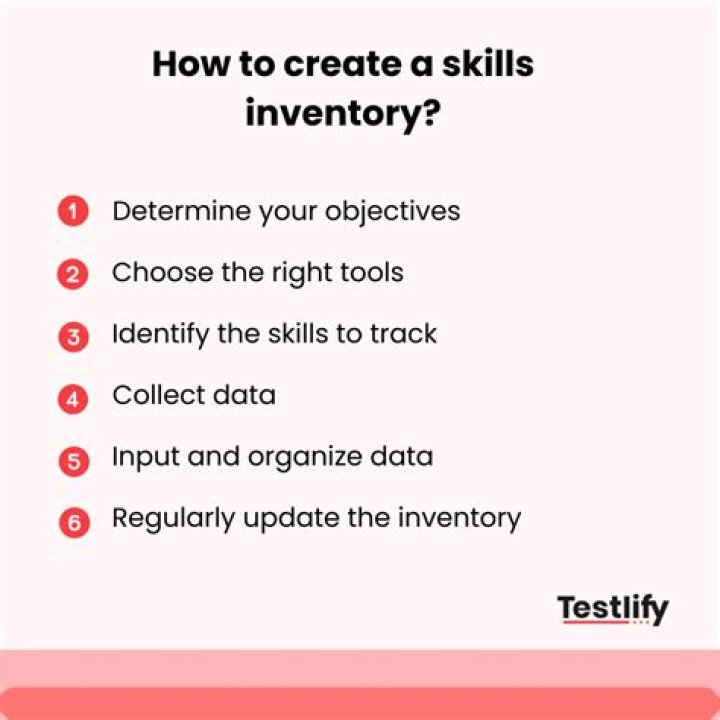 How to create a skills inventory?

1 Determine your objectives

2 Choose the right tools

3 Identify the skills to track

4 Collect data

5 Input and organize data

6 Regularly update the inventory

Testlify